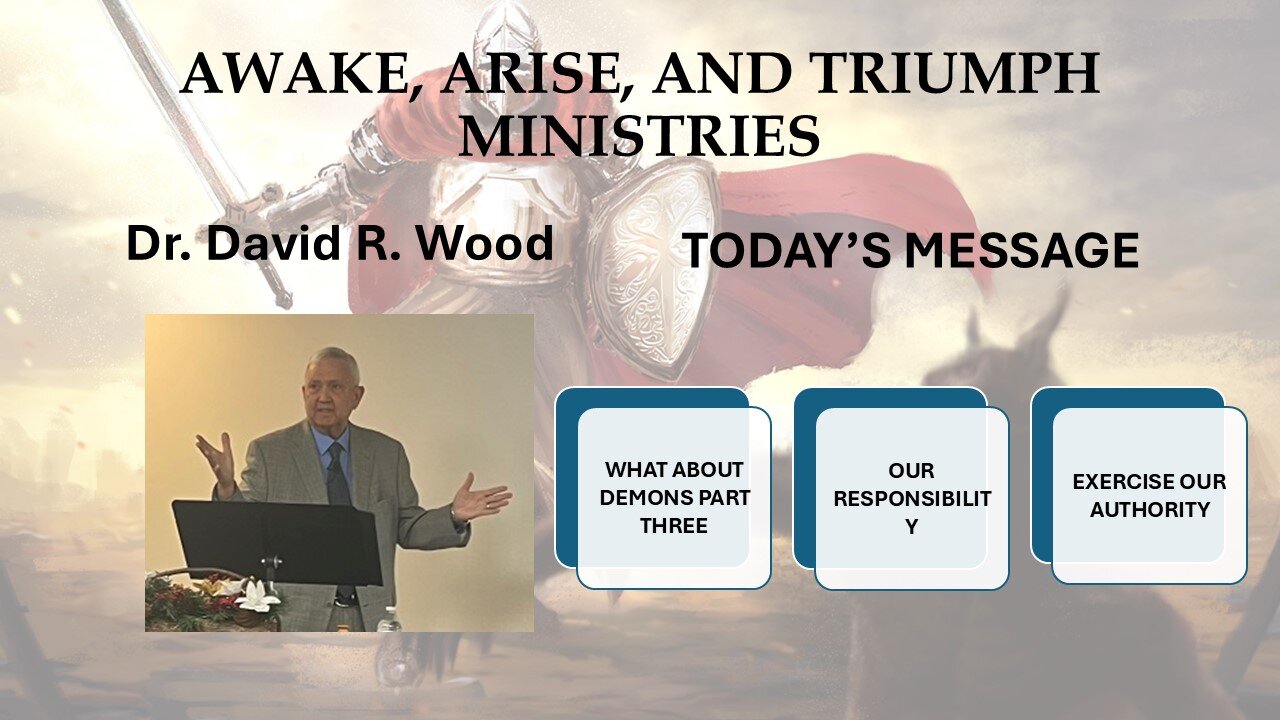 AWAKE, ARISE, AND TRIUMPH MINISTRIES

Dr. David R. Wood

TODAY'S MESSAGE

WHAT ABOUT DEMONS PART THREE

OUR RESPONSIBILIT Y

EXERCISE OUR AUTHORITY